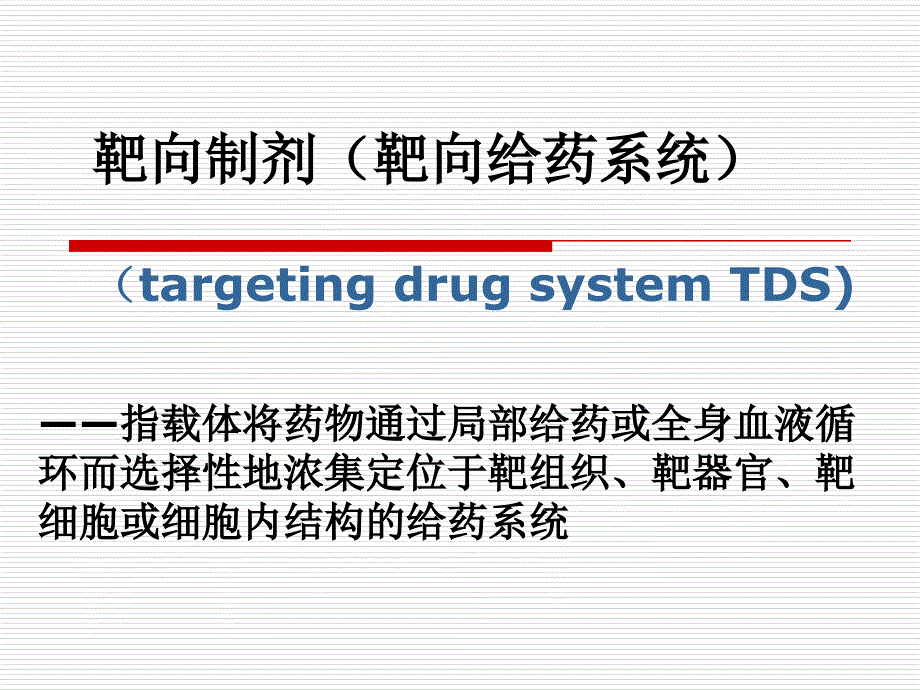 靶向制剂（靶向给药系统）

（targeting drug system TDS)

——指载体将药物通过局部给药或全身血液循环而选择性地浓集定位于靶组织、靶器官、靶细胞或细胞内结构的给药系统